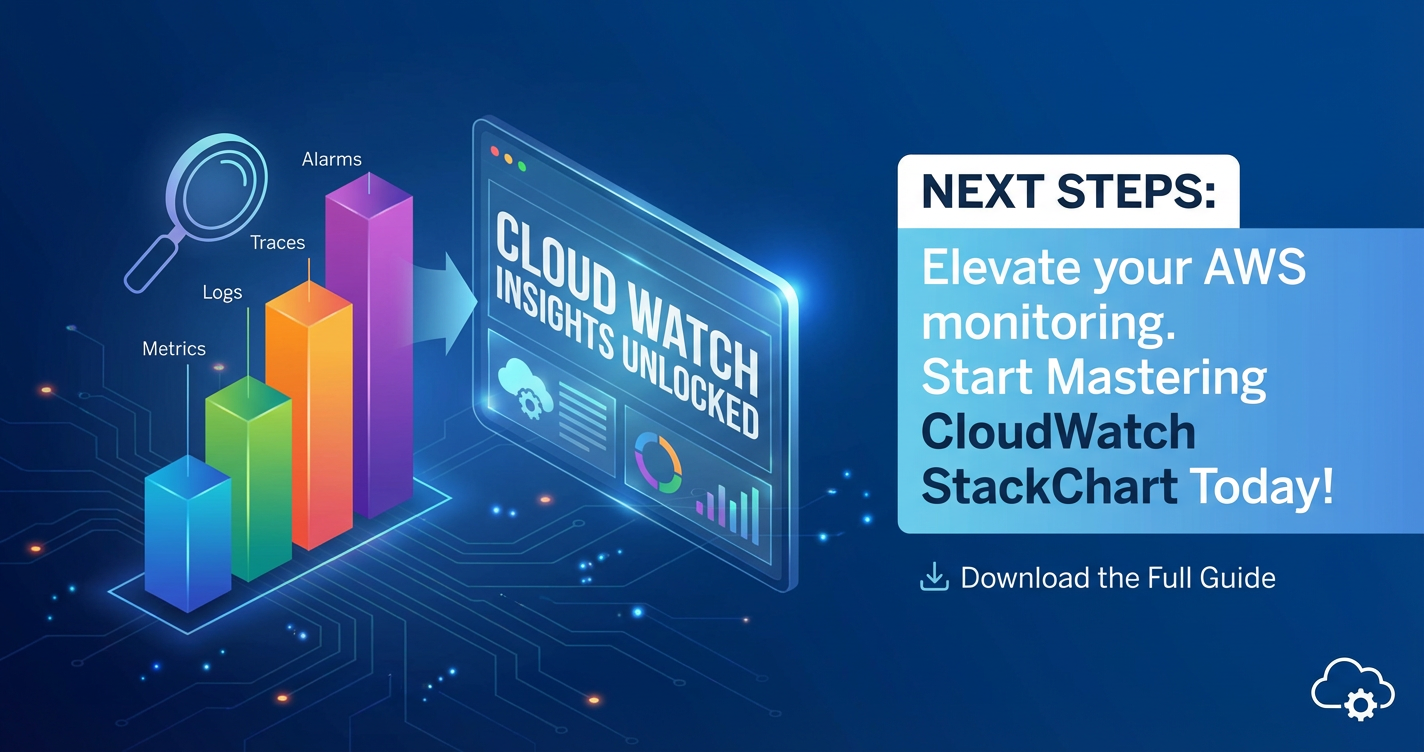 Alarms
Traces
Logs
Metrics

CLOUD WATCH
INSIGHTS UNLOCKED

NEXT STEPS:

Elevate your AWS monitoring. Start Mastering CloudWatch StackChart Today!

Download the Full Guide